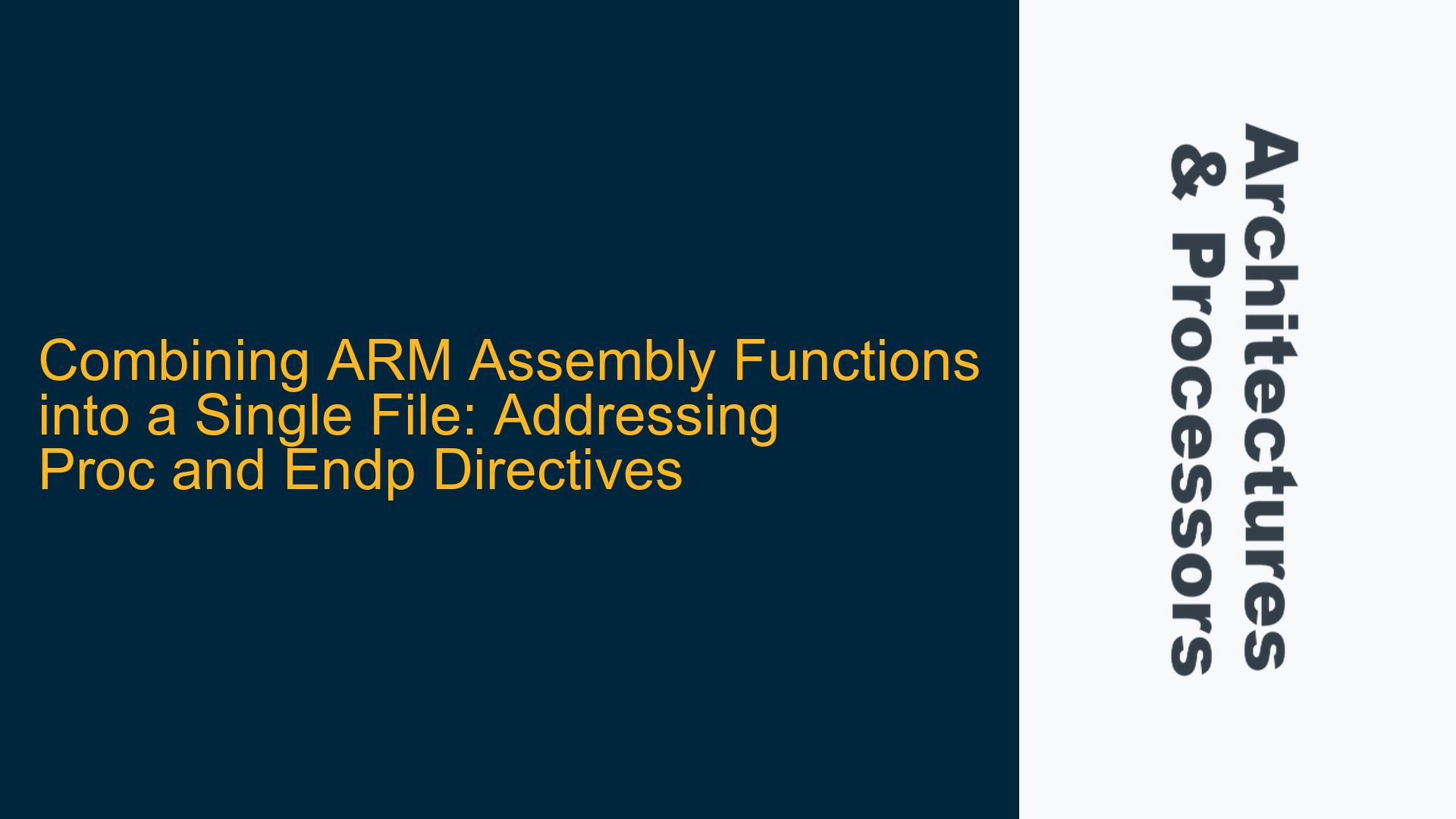 Combining ARM Assembly Functions into a Single File: Addressing Proc and Endp Directives

Architectures & Processors